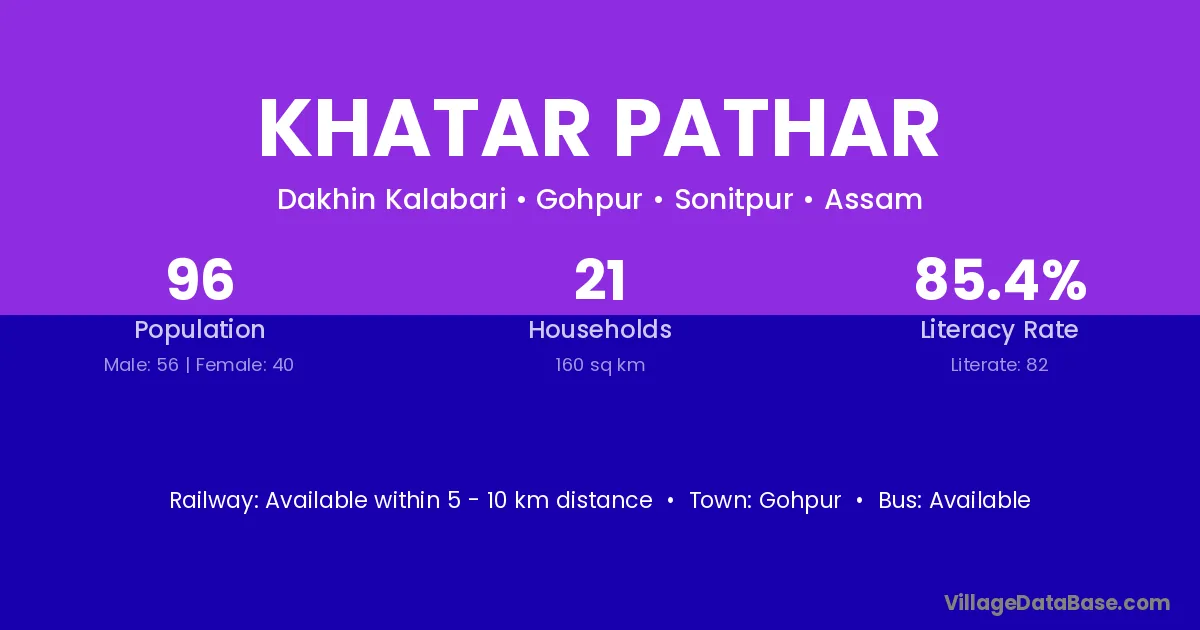 KHATAR PATHAR

Dakhin Kalabari • Gohpur • Sonitpur • Assam

96
Population
Male: 56 | Female: 40

21
Households
160 sq km

85.4%
Literacy Rate
Literate: 82

Railway: Available within 5 - 10 km distance • Town: Gohpur • Bus: Available

VillageDataBase.com